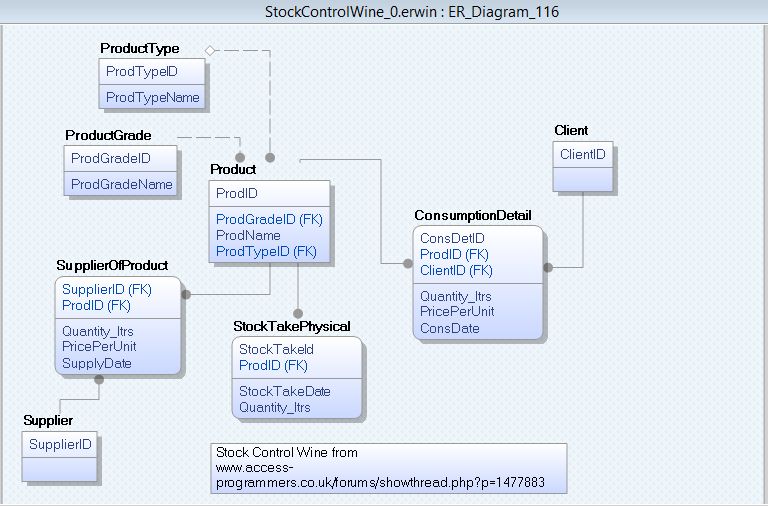 StockControlWine_0.erwin : ER_Diagram_116

ProductType
ProdTypeID
ProdTypeName

ProductGrade
ProdGradeID
ProdGradeName

Product
ProdID
ProdGradeID (FK)
ProdName
ProdTypeID (FK)

Client
ClientID

ConsumptionDetail
ConsDetID
ProdID (FK)
ClientID (FK)
Quantity_ltrs
PricePerUnit
ConsDate

SupplierOfProduct
SupplierID (FK)
ProdID (FK)
Quantity_ltrs
PricePerUnit
SupplyDate

StockTakePhysical
StockTakeId
ProdID (FK)
StockTakeDate
Quantity_ltrs

Supplier
SupplierID

Stock Control Wine from www.access-programmers.co.uk/forums/showthread.php?p=1477883